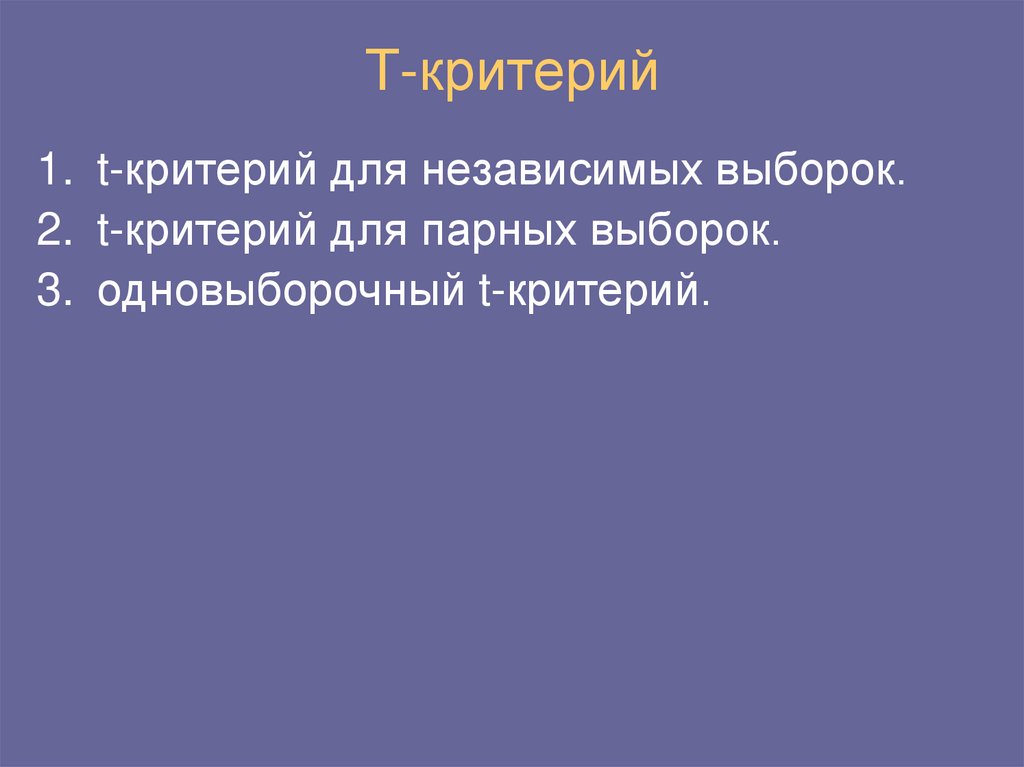 Т-критерий

1. t-критерий для независимых выборок.
2. t-критерий для парных выборок.
3. одновыборочный t-критерий.